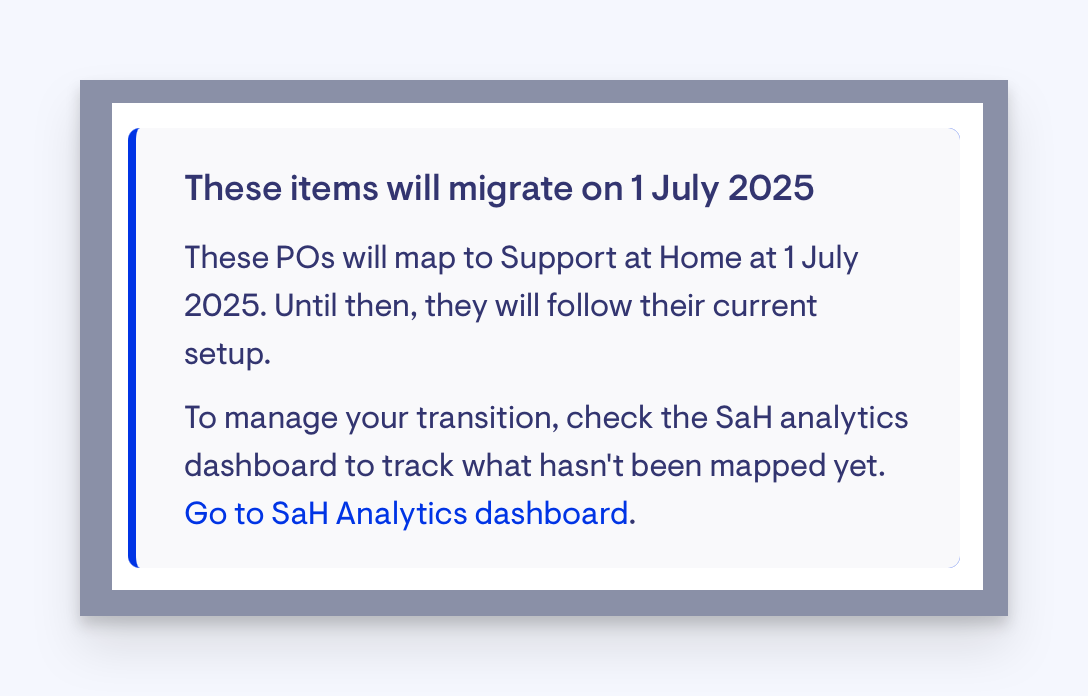 These items will migrate on 1 July 2025

These POs will map to Support at Home at 1 July 2025. Until then, they will follow their current setup.

To manage your transition, check the SaH analytics dashboard to track what hasn't been mapped yet. Go to SaH Analytics dashboard.